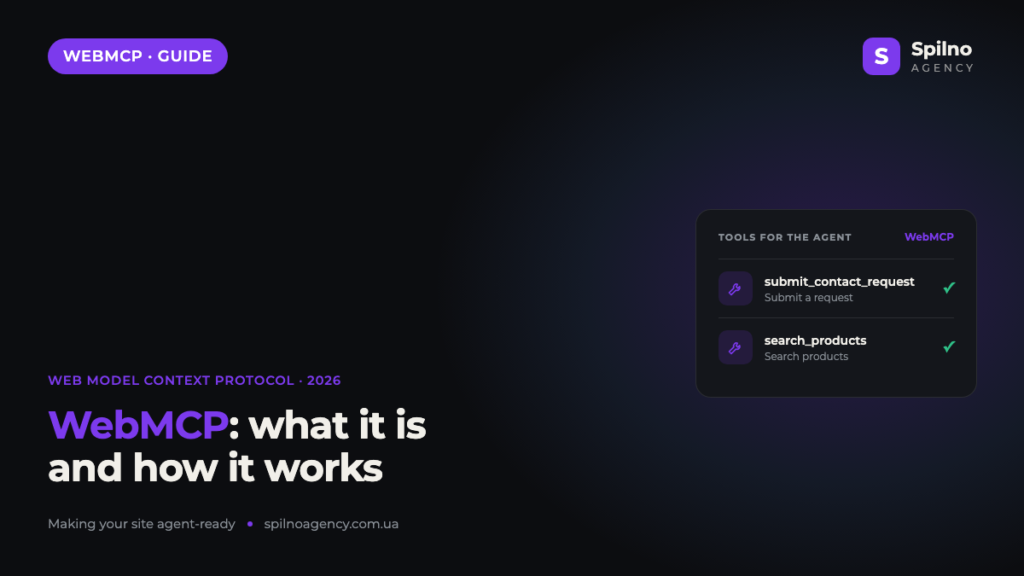 WEBMCP · GUIDE

S Spilno AGENCY

TOOLS FOR THE AGENT WebMCP

submit_contact_request
Submit a request
✓

search_products
Search products
✓

WEB MODEL CONTEXT PROTOCOL · 2026

WebMCP: what it is and how it works

Making your site agent-ready • spilnoagency.com.ua